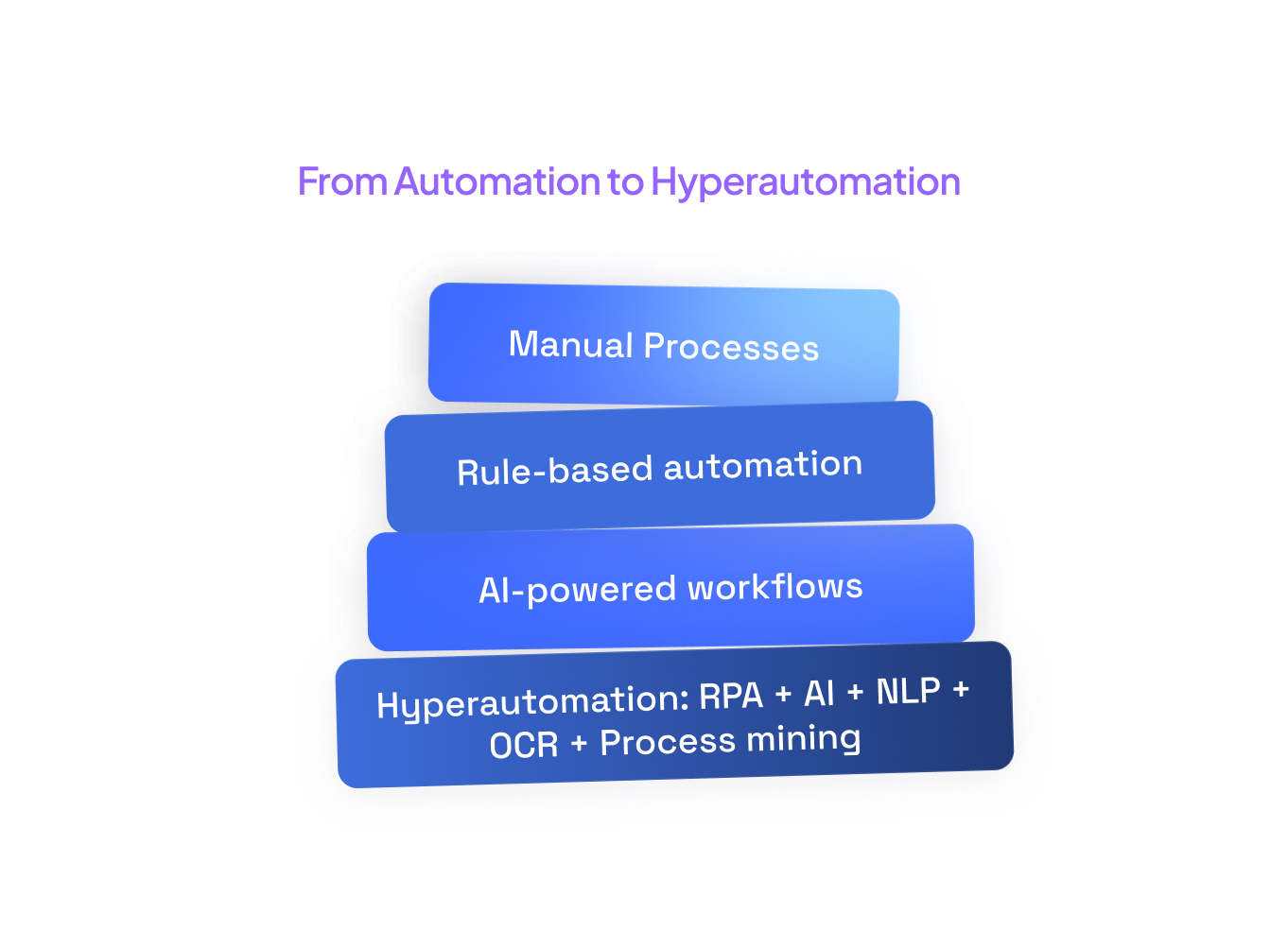 From Automation to Hyperautomation

Manual Processes

Rule-based automation

AI-powered workflows

Hyperautomation: RPA + AI + NLP + OCR + Process mining